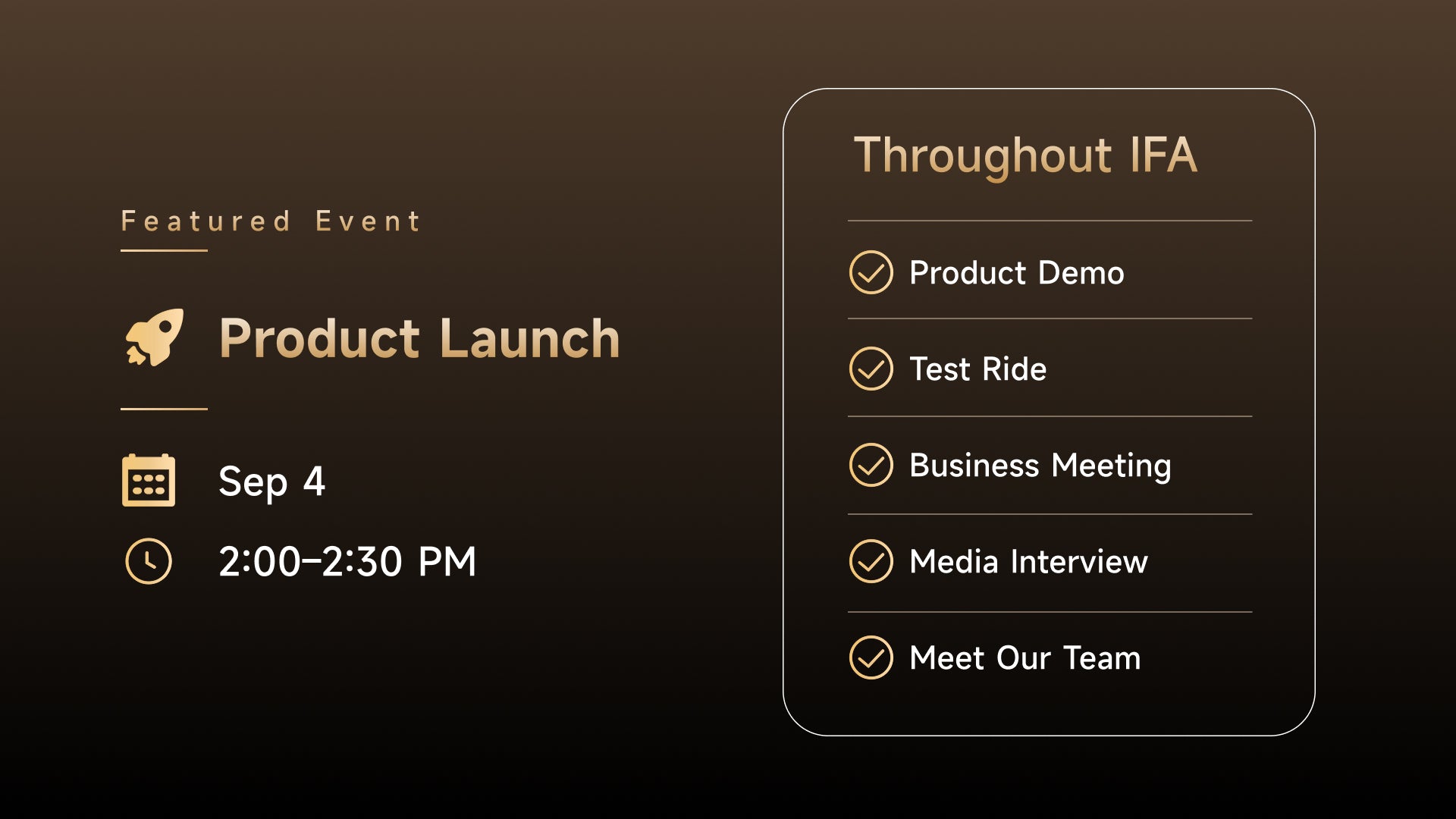 Featured Event

Product Launch

Sep 4

2:00–2:30 PM

Throughout IFA

Product Demo

Test Ride

Business Meeting

Media Interview

Meet Our Team